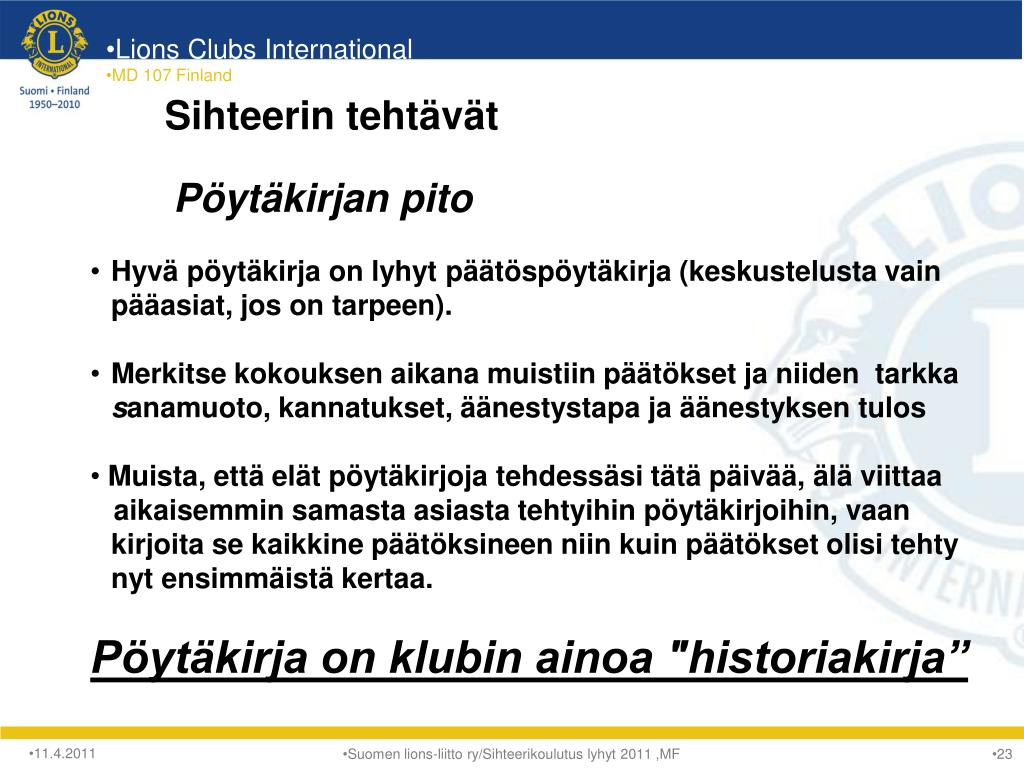 LIONS INTERNATIONAL

Suomi • Finland 1950–2010

•Lions Clubs International

•MD 107 Finland

Sihteerin tehtävät

Pöytäkirjan pito

• Hyvä pöytäkirja on lyhyt päätöspöytäkirja (keskustelusta vain pääasiat, jos on tarpeen).

• Merkitse kokouksen aikana muistiin päätökset ja niiden tarkka sanamuoto, kannatukset, äänestystapa ja äänestyksen tulos

• Muista, että elät pöytäkirjoja tehdessäsi tätä päivää, älä viittaa aikaisemmin samasta asiasta tehtyihin pöytäkirjoihin, vaan kirjoita se kaikkine päätöksineen niin kuin päätökset olisi tehty nyt ensimmäistä kertaa.

Pöytäkirja on klubin ainoa "historiakirja”

•11.4.2011

•Suomen lions-liitto ry/Sihteerikoulutus lyhyt 2011 ,MF

•23